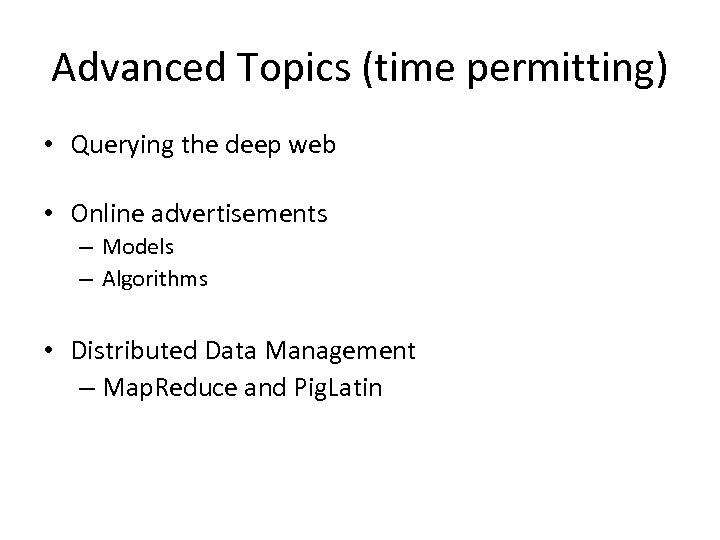 Advanced Topics (time permitting)

• Querying the deep web

• Online advertisements
– Models
– Algorithms

• Distributed Data Management
– MapReduce and PigLatin